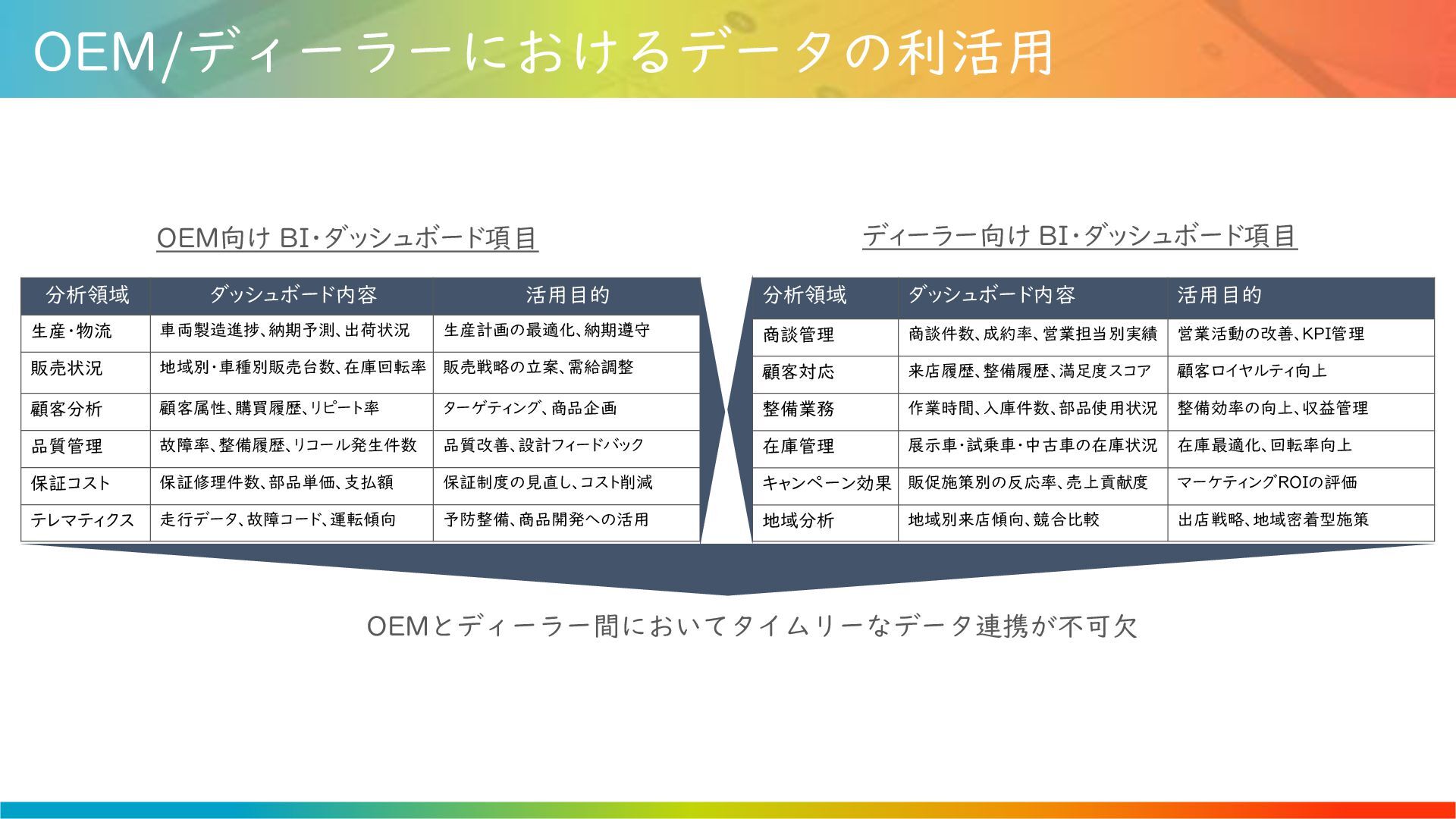 OEM/ディーラーにおけるデータの利活用

OEM向け BI・ダッシュボード項目

| 分析領域 | ダッシュボード内容 | 活用目的 |
|---|---|---|
| 生産・物流 | 車両製造進捗、納期予測、出荷状況 | 生産計画の最適化、納期遵守 |
| 販売状況 | 地域別・車種別販売台数、在庫回転率 | 販売戦略の立案、需給調整 |
| 顧客分析 | 顧客属性、購買履歴、リピート率 | ターゲティング、商品企画 |
| 品質管理 | 故障率、整備履歴、リコール発生件数 | 品質改善、設計フィードバック |
| 保証コスト | 保証修理件数、部品単価、支払額 | 保証制度の見直し、コスト削減 |
| テレマティクス | 走行データ、故障コード、運転傾向 | 予防整備、商品開発への活用 |

ディーラー向け BI・ダッシュボード項目

| 分析領域 | ダッシュボード内容 | 活用目的 |
|---|---|---|
| 商談管理 | 商談件数、成約率、営業担当別実績 | 営業活動の改善、KPI管理 |
| 顧客対応 | 来店履歴、整備履歴、満足度スコア | 顧客ロイヤルティ向上 |
| 整備業務 | 作業時間、入庫件数、部品使用状況 | 整備効率の向上、収益管理 |
| 在庫管理 | 展示車・試乗車・中古車の在庫状況 | 在庫最適化、回転率向上 |
| キャンペーン効果 | 販促施策別の反応率、売上貢献度 | マーケティングROIの評価 |
| 地域分析 | 地域別来店傾向、競合比較 | 出店戦略、地域密着型施策 |

OEMとディーラー間においてタイムリーなデータ連携が不可欠